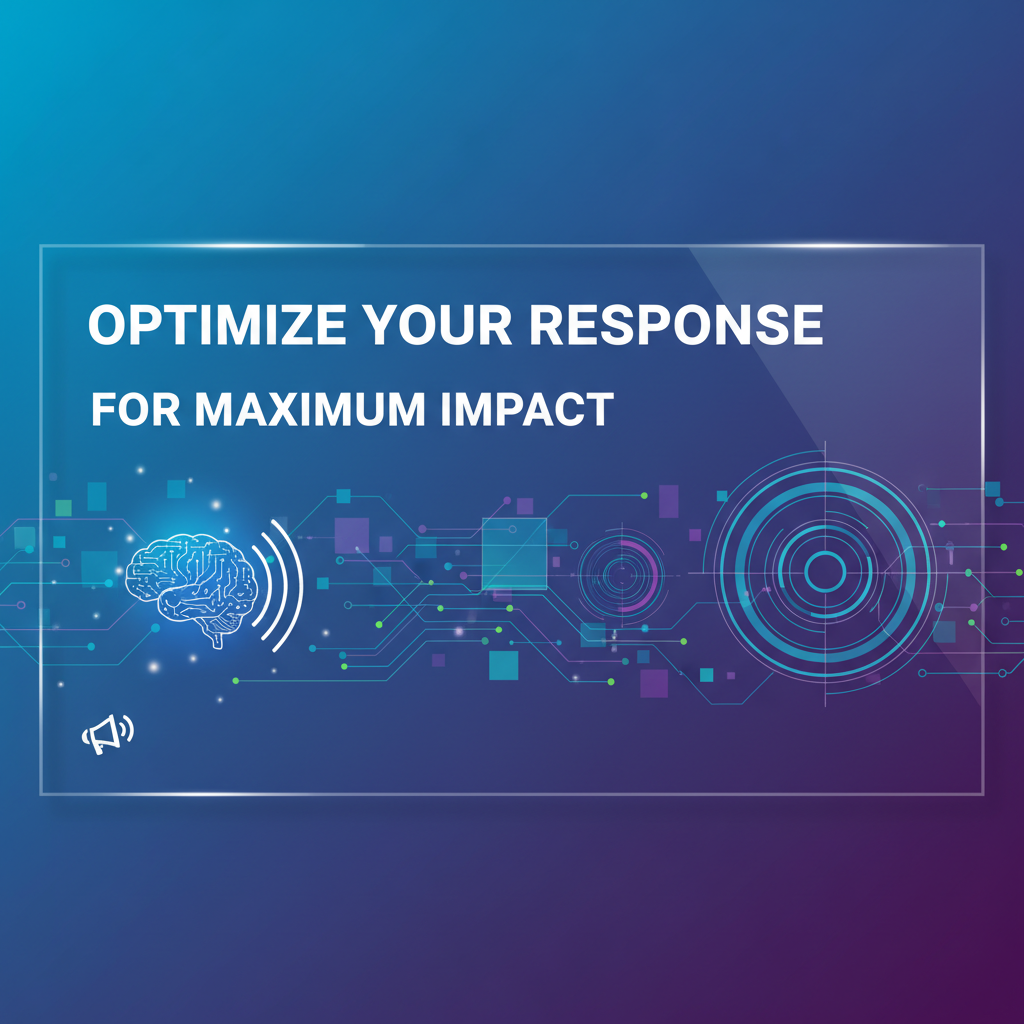 OPTIMIZE YOUR RESPONSE

FOR MAXIMUM IMPACT